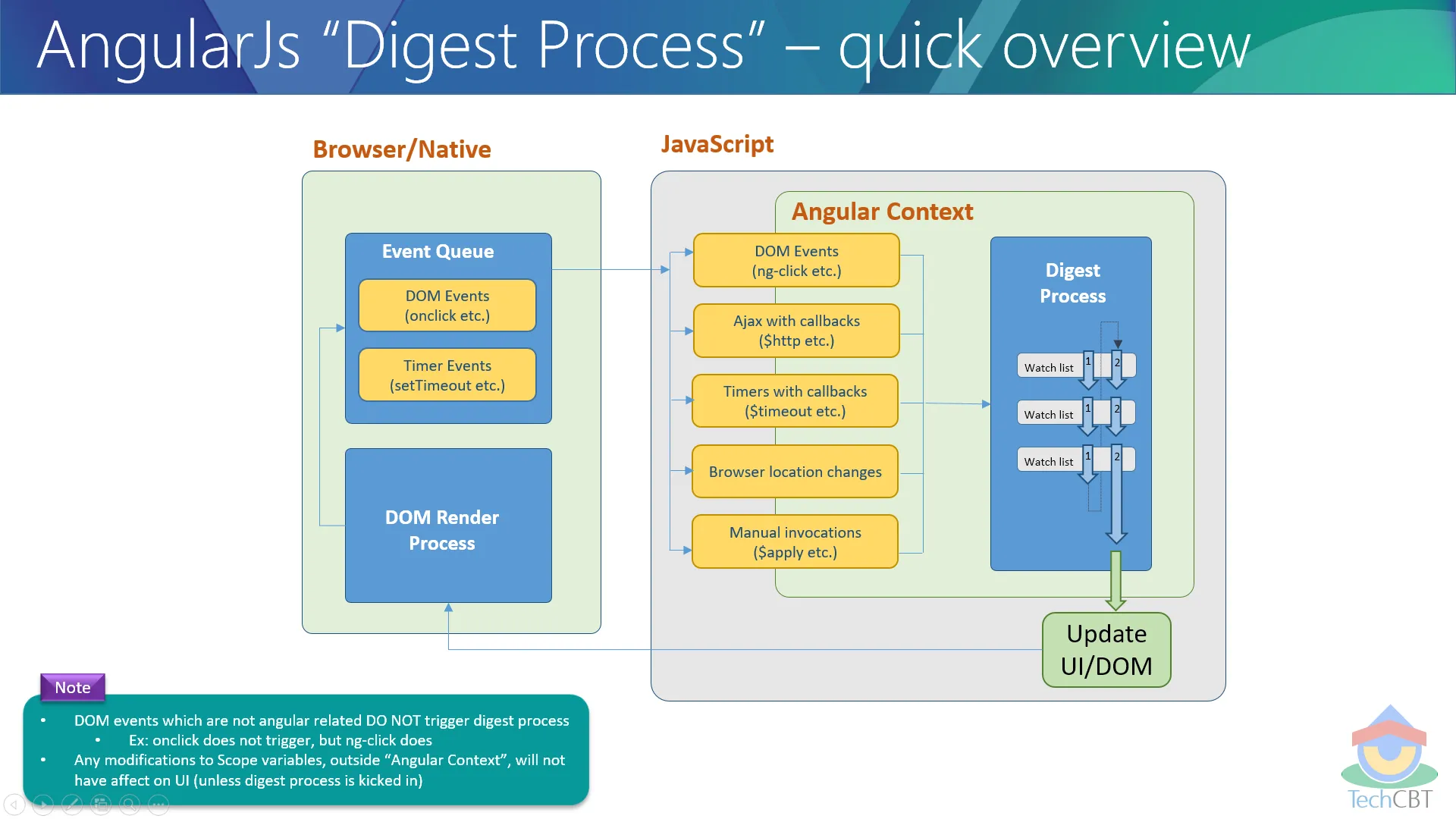 AngularJs “Digest Process” – quick overview

Browser/Native

Event Queue

DOM Events (onclick etc.)

Timer Events (setTimeout etc.)

DOM Render Process

JavaScript

Angular Context

DOM Events (ng-click etc.)

Ajax with callbacks ($http etc.)

Timers with callbacks ($timeout etc.)

Browser location changes

Manual invocations ($apply etc.)

Digest Process

Watch list 1 2

Watch list 1 2

Watch list 1 2

Update UI/DOM

Note

• DOM events which are not angular related DO NOT trigger digest process
  • Ex: onclick does not trigger, but ng-click does
• Any modifications to Scope variables, outside “Angular Context”, will not have affect on UI (unless digest process is kicked in)

TechCBT